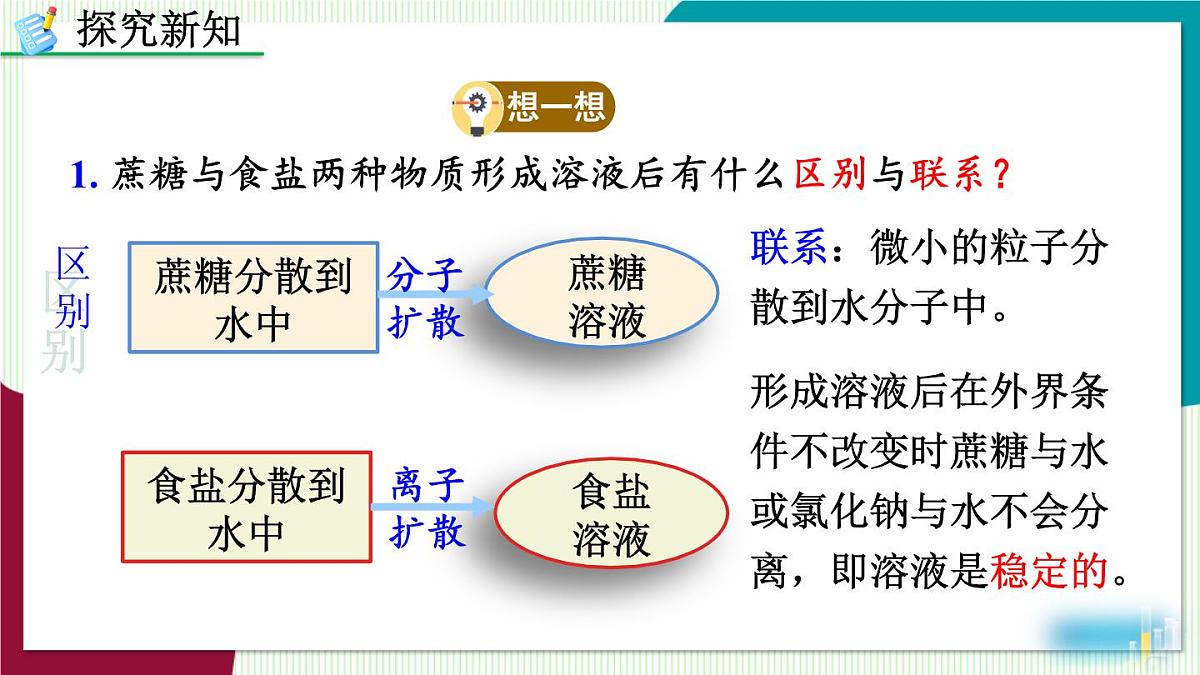 探究新知

想一想

1. 蔗糖与食盐两种物质形成溶液后有什么区别与联系？

区别

蔗糖分散到水中

分子扩散

蔗糖溶液

食盐分散到水中

离子扩散

食盐溶液

联系：微小的粒子分散到水分子中。

形成溶液后在外界条件不改变时蔗糖与水或氯化钠与水不会分离，即溶液是稳定的。